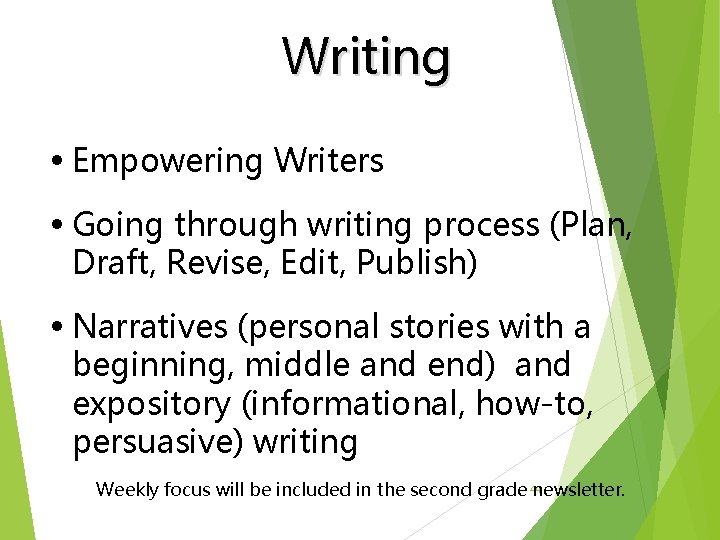 Writing

• Empowering Writers

• Going through writing process (Plan, Draft, Revise, Edit, Publish)

• Narratives (personal stories with a beginning, middle and end) and expository (informational, how-to, persuasive) writing

Weekly focus will be included in the second grade newsletter.